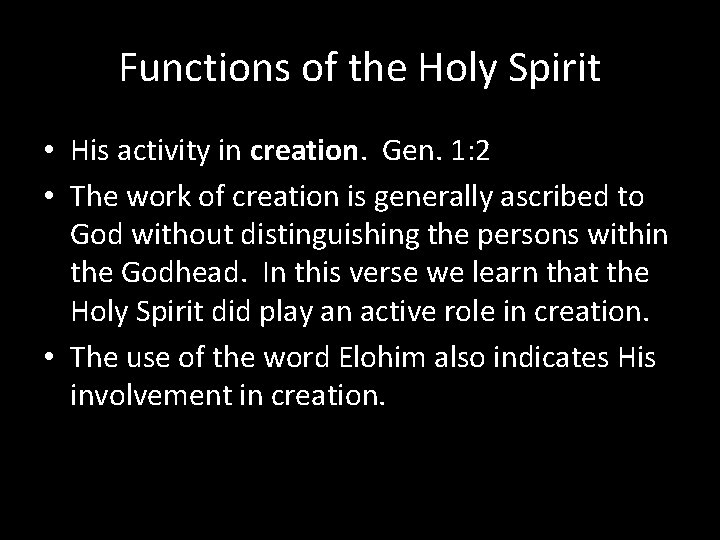 Functions of the Holy Spirit

• His activity in creation. Gen. 1:2

• The work of creation is generally ascribed to God without distinguishing the persons within the Godhead. In this verse we learn that the Holy Spirit did play an active role in creation.

• The use of the word Elohim also indicates His involvement in creation.